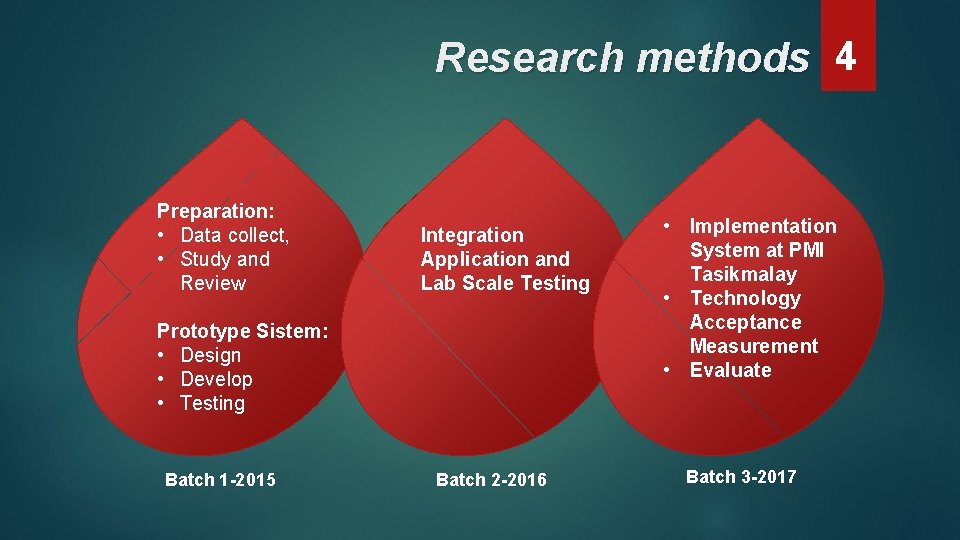 Research methods 4

Preparation:
• Data collect,
• Study and Review

Prototype Sistem:
• Design
• Develop
• Testing

Batch 1-2015

Integration Application and Lab Scale Testing

Batch 2-2016

• Implementation System at PMI Tasikmalay
• Technology Acceptance Measurement
• Evaluate

Batch 3-2017